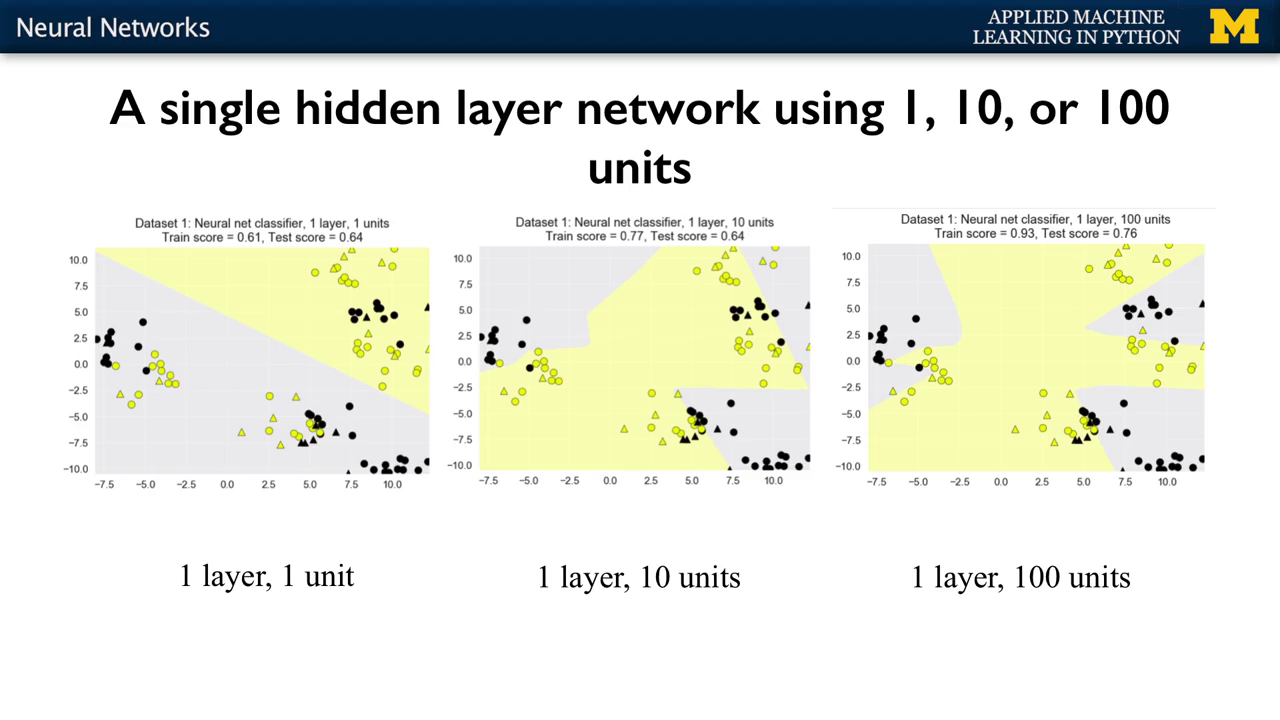 Neural Networks

APPLIED MACHINE LEARNING IN PYTHON

M

A single hidden layer network using 1, 10, or 100 units

Dataset 1: Neural net classifier, 1 layer, 1 units
Train score = 0.61, Test score = 0.64

10.0
7.5
5.0
2.5
0.0
−2.5
−5.0
−7.5
−10.0

−7.5 −5.0 −2.5 0.0 2.5 5.0 7.5 10.0

Dataset 1: Neural net classifier, 1 layer, 10 units
Train score = 0.77, Test score = 0.64

10.0
7.5
5.0
2.5
0.0
−2.5
−5.0
−7.5
−10.0

−7.5 −5.0 −2.5 0.0 2.5 5.0 7.5 10.0

Dataset 1: Neural net classifier, 1 layer, 100 units
Train score = 0.93, Test score = 0.76

10.0
7.5
5.0
2.5
0.0
−2.5
−5.0
−7.5
−10.0

−7.5 −5.0 −2.5 0.0 2.5 5.0 7.5 10.0

1 layer, 1 unit

1 layer, 10 units

1 layer, 100 units